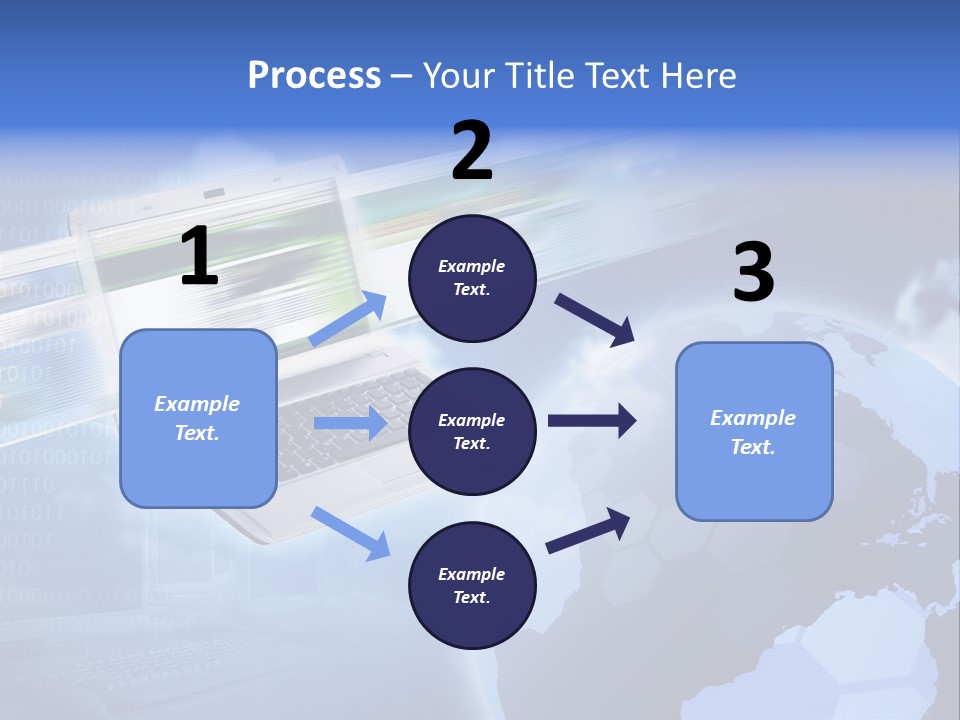 Process – Your Title Text Here

1

Example Text.

2

Example Text.

Example Text.

Example Text.

3

Example Text.